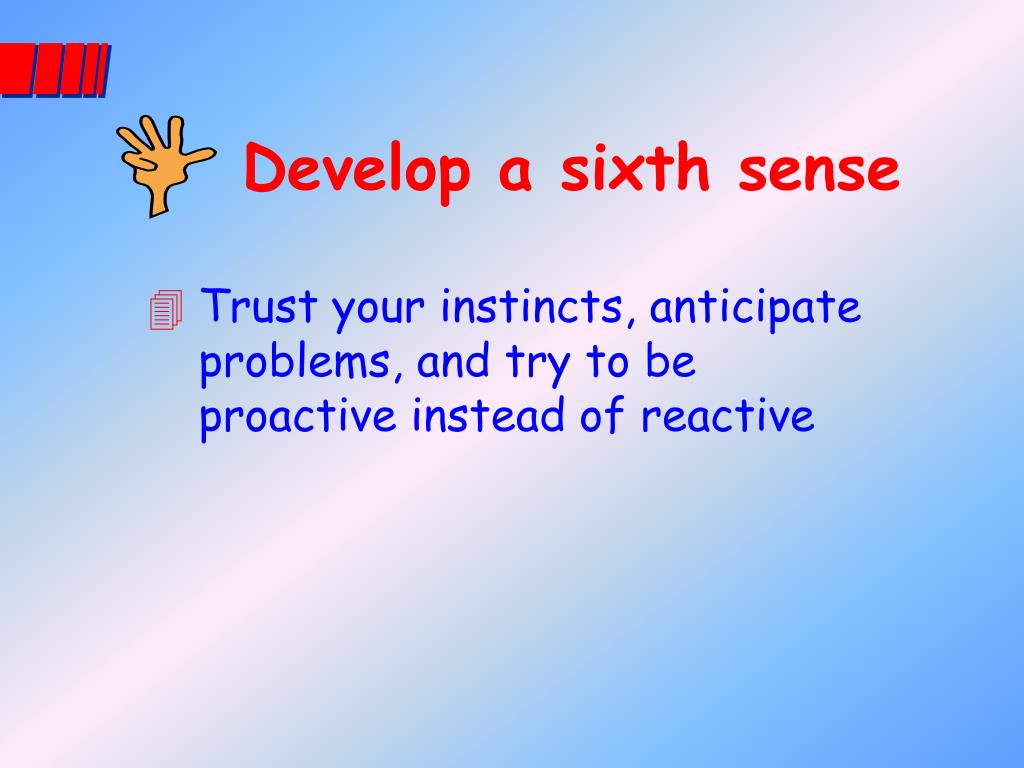 Develop a sixth sense

Trust your instincts, anticipate problems, and try to be proactive instead of reactive